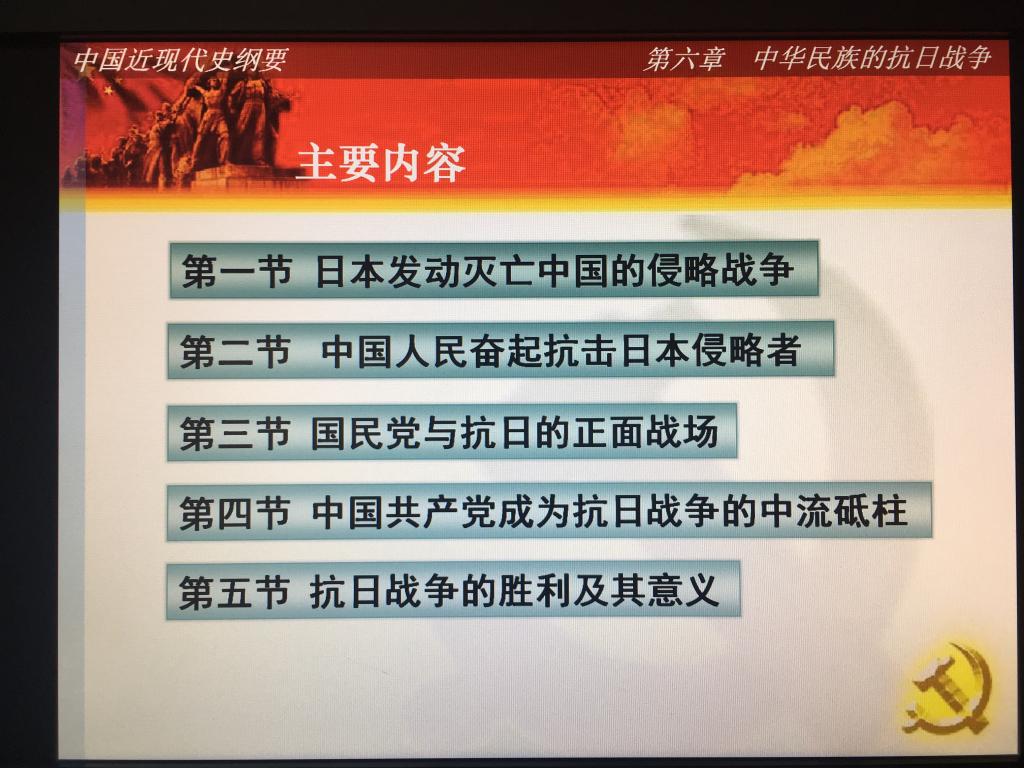 中国近现代史纲要

第六章　中华民族的抗日战争

主要内容

第一节 日本发动灭亡中国的侵略战争

第二节 中国人民奋起抗击日本侵略者

第三节 国民党与抗日的正面战场

第四节 中国共产党成为抗日战争的中流砥柱

第五节 抗日战争的胜利及其意义